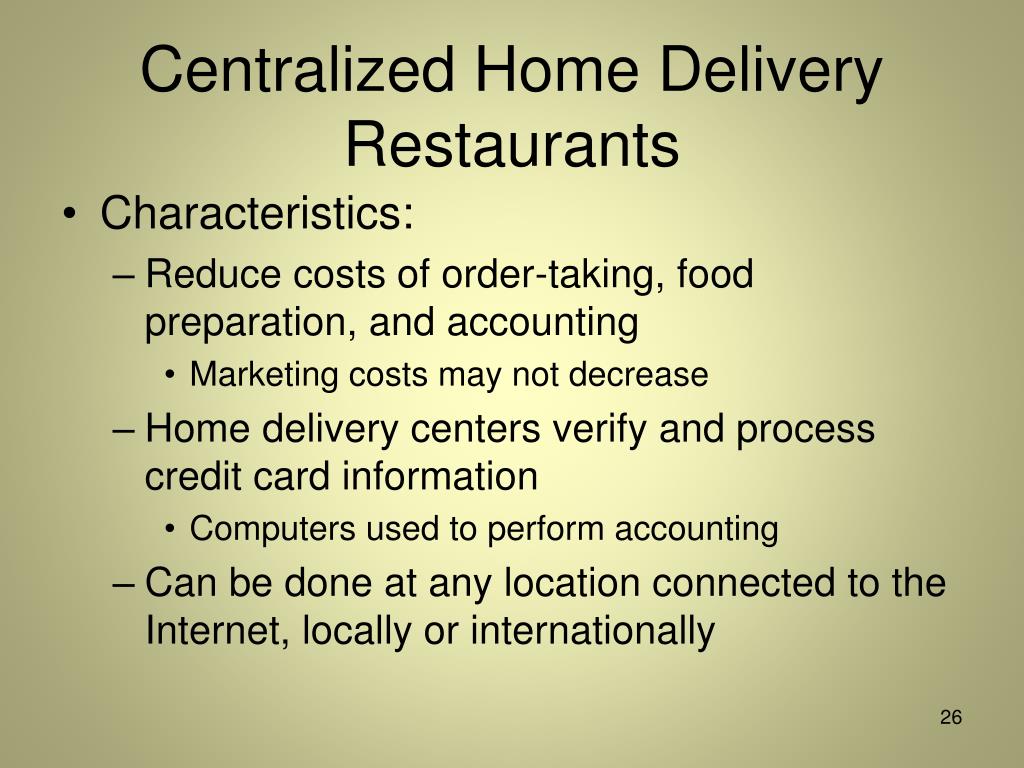 Centralized Home Delivery Restaurants

• Characteristics:
– Reduce costs of order-taking, food preparation, and accounting
• Marketing costs may not decrease
– Home delivery centers verify and process credit card information
• Computers used to perform accounting
– Can be done at any location connected to the Internet, locally or internationally

26